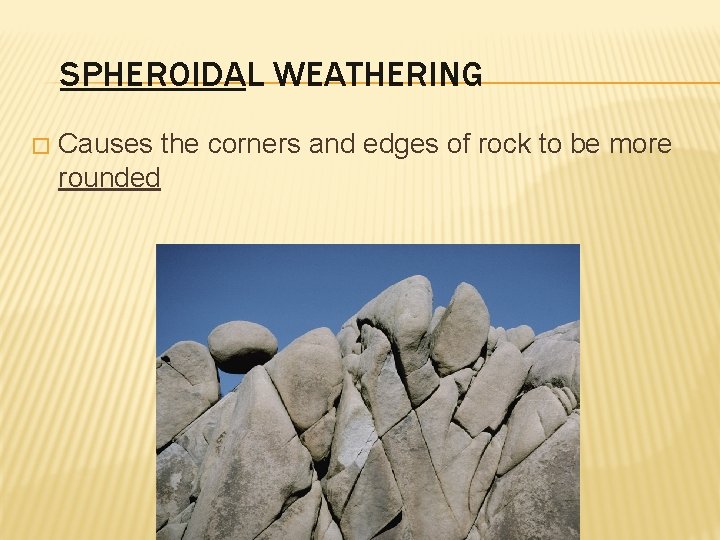 SPHEROIDAL WEATHERING

Causes the corners and edges of rock to be more rounded